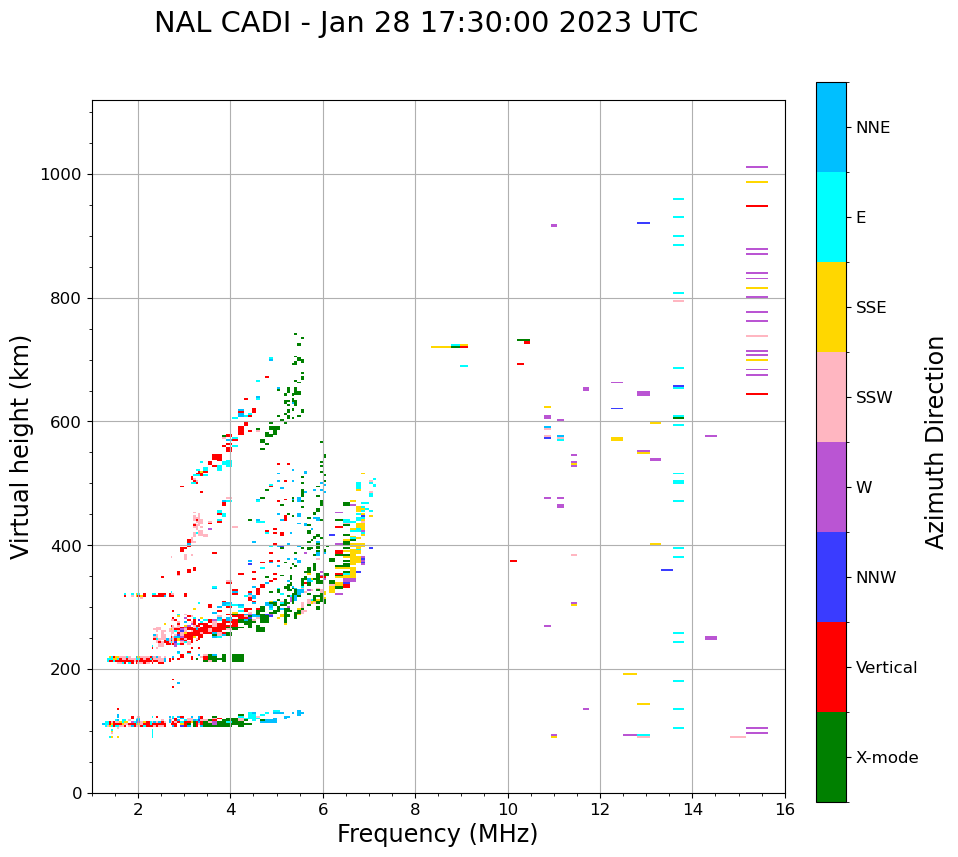 NAL CADI - Jan 28 17:30:00 2023 UTC

Virtual height (km)

1000
800
600
400
200
0

2
4
6
8
10
12
14
16

Frequency (MHz)

NNE
E
SSE
SSW
W
NNW
Vertical
X-mode

Azimuth Direction